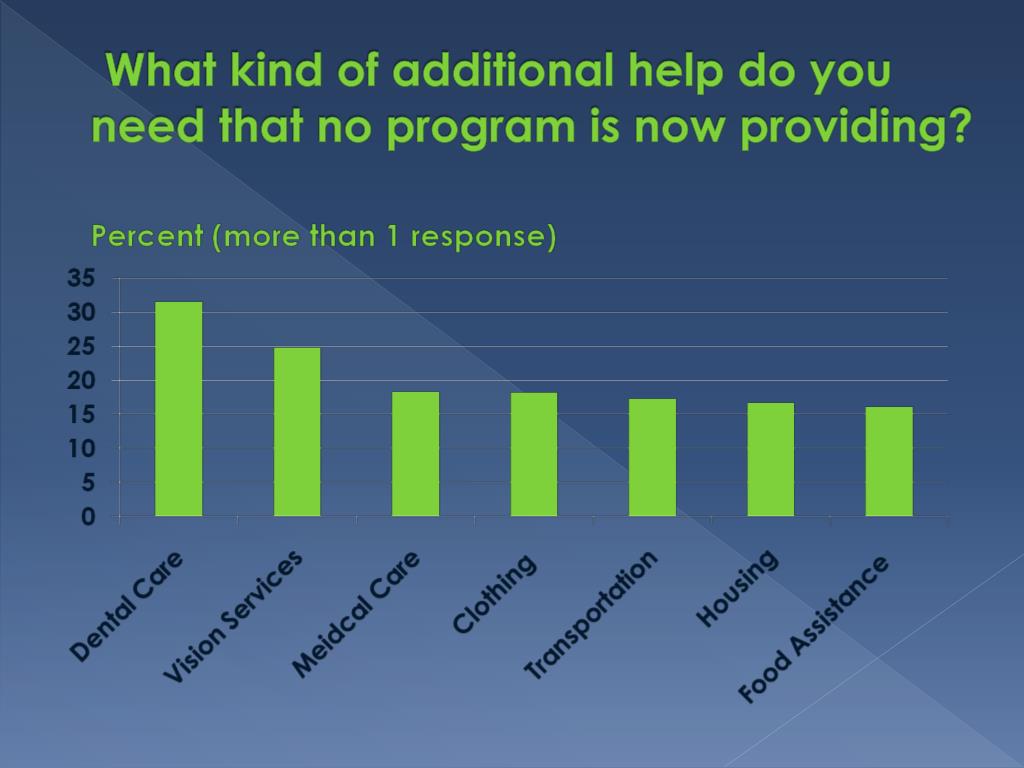 What kind of additional help do you need that no program is now providing?

Percent (more than 1 response)

35
30
25
20
15
10
5
0

Dental Care
Vision Services
Meidcal Care
Clothing
Transportation
Housing
Food Assistance